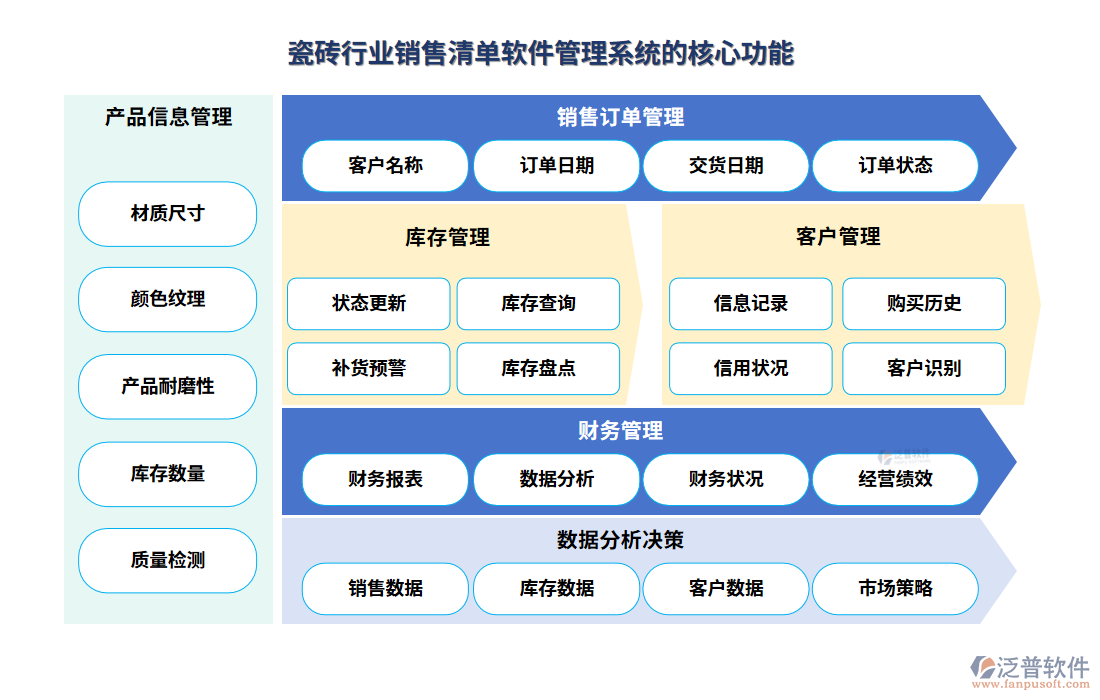 瓷砖行业销售清单软件管理系统的核心功能

产品信息管理

材质尺寸

颜色纹理

产品耐磨性

库存数量

质量检测

销售订单管理

客户名称
订单日期
交货日期
订单状态

库存管理

状态更新
库存查询
补货预警
库存盘点

客户管理

信息记录
购买历史
信用状况
客户识别

财务管理

财务报表
数据分析
财务状况
经营绩效

数据分析决策

销售数据
库存数据
客户数据
市场策略

泛普软件
www.fanpusoft.com